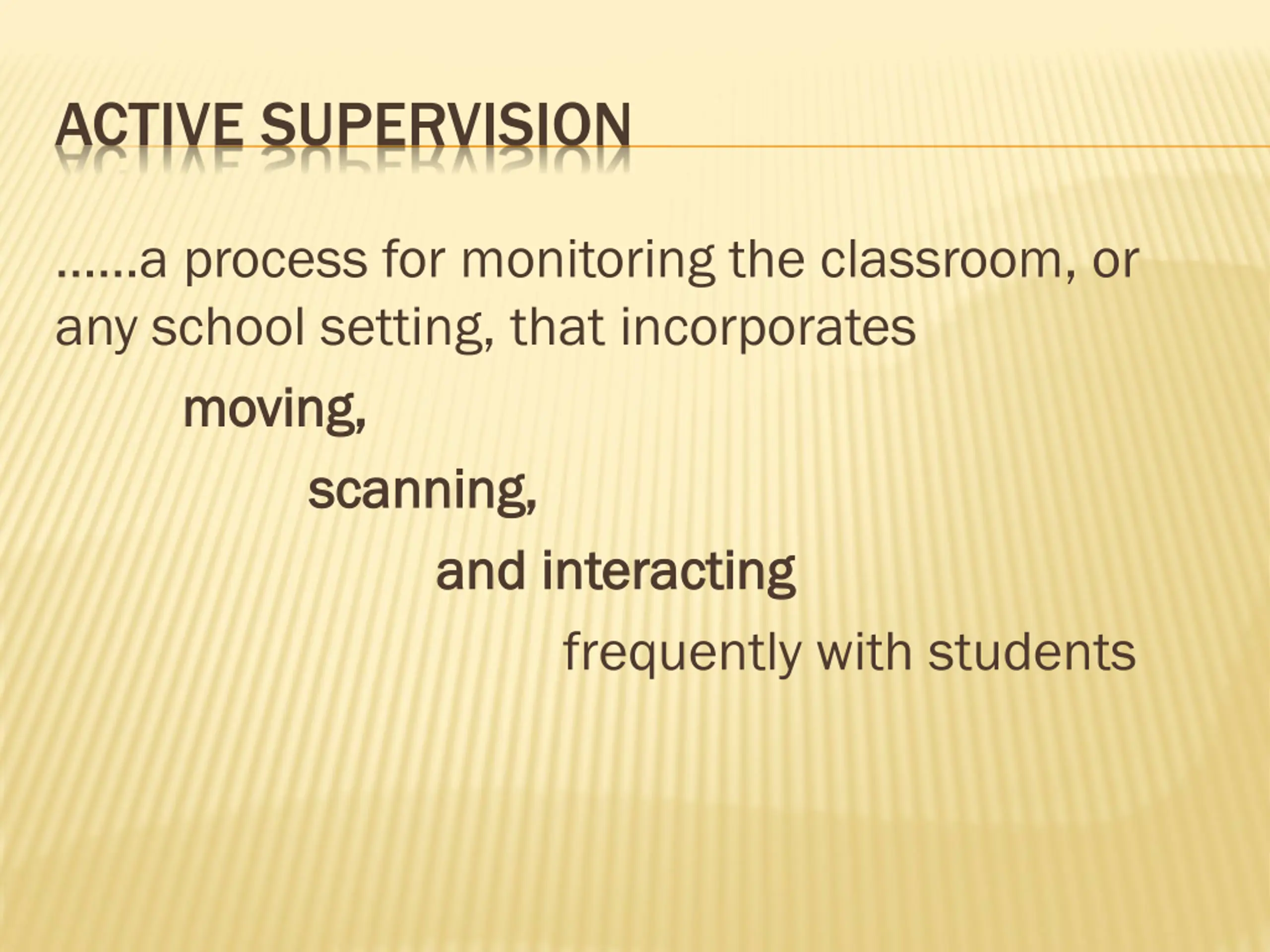 ACTIVE SUPERVISION

……a process for monitoring the classroom, or any school setting, that incorporates

moving,

scanning,

and interacting

frequently with students